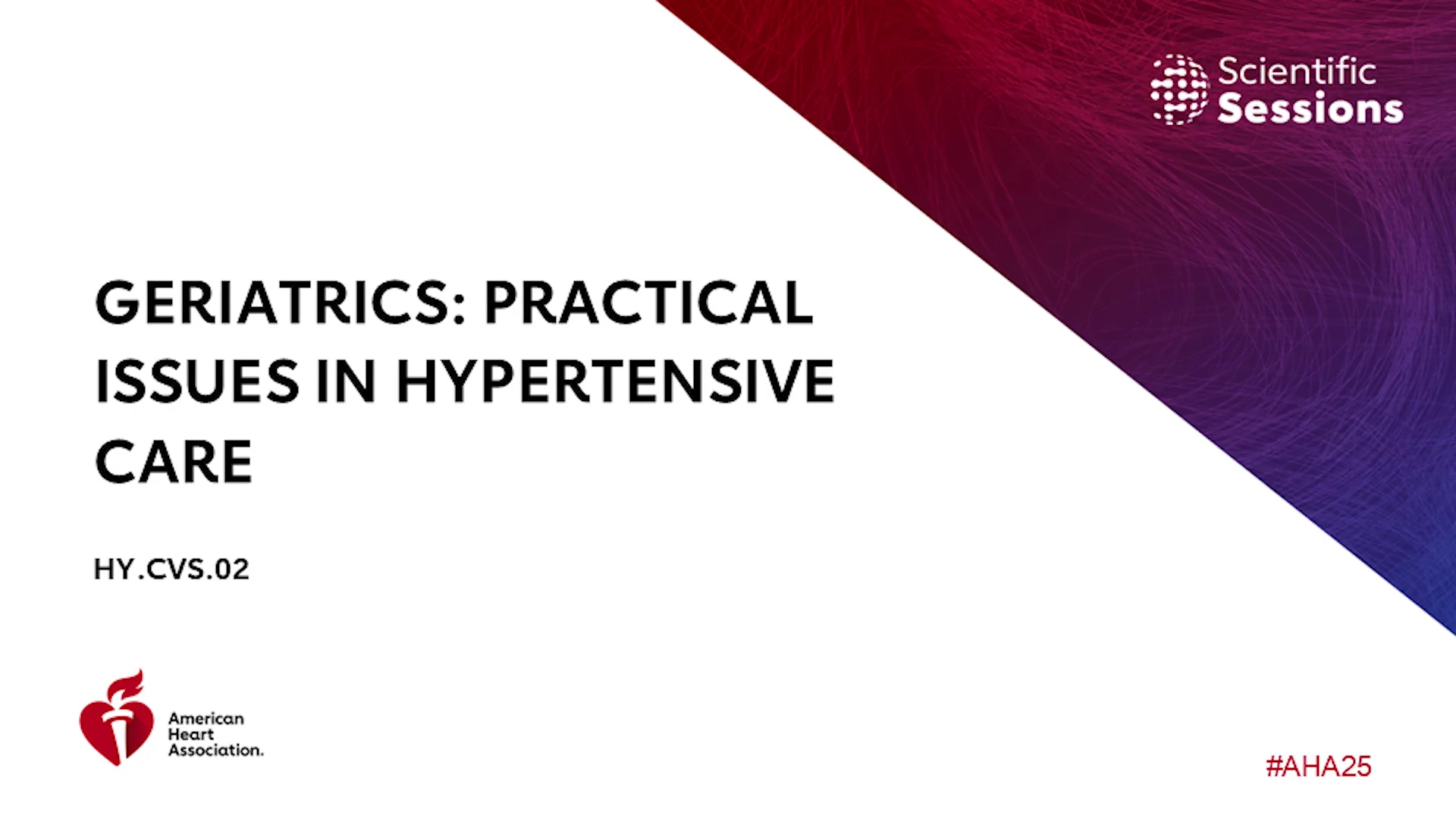 Scientific Sessions

GERIATRICS: PRACTICAL ISSUES IN HYPERTENSIVE CARE

HY.CVS.02

American Heart Association.

#AHA25